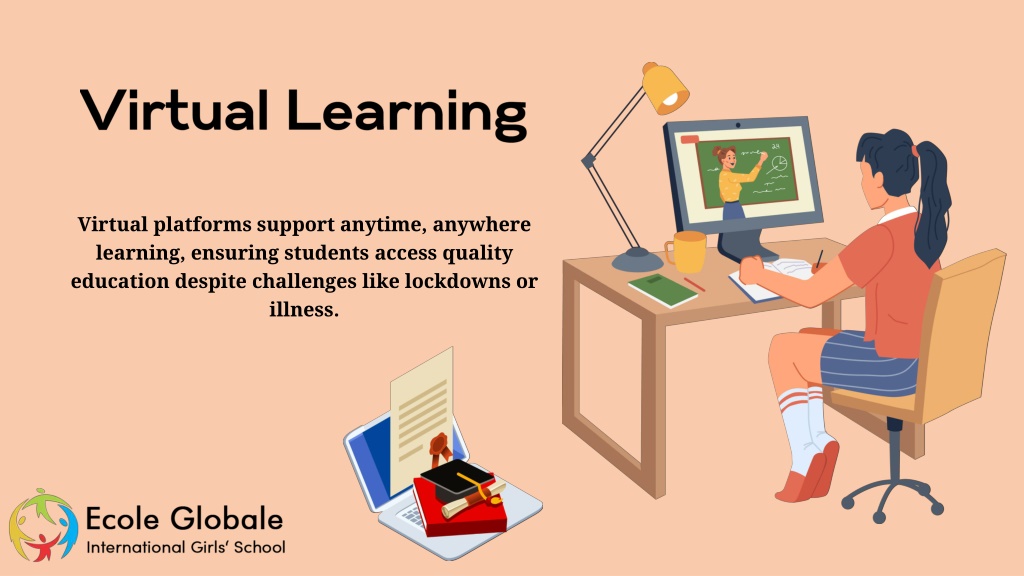 Virtual Learning

Virtual platforms support anytime, anywhere learning, ensuring students access quality education despite challenges like lockdowns or illness.

Ecole Globale
International Girls' School